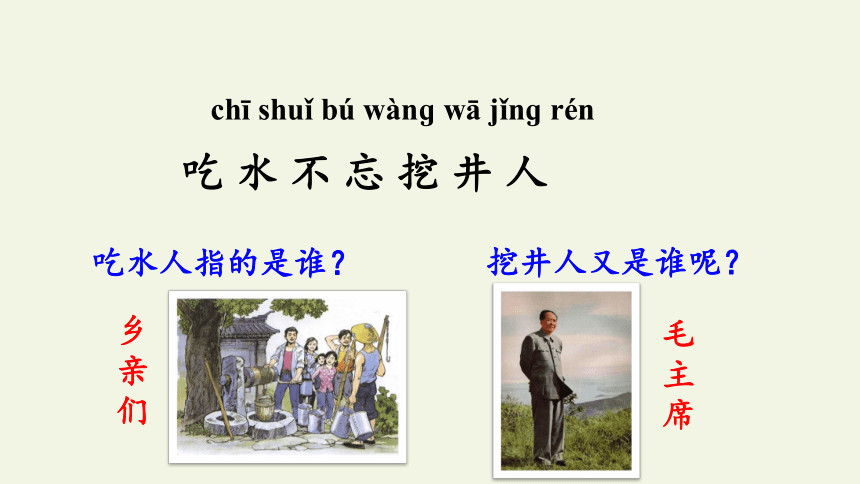 chī shuǐ bú wàng wā jǐng rén

吃水不忘挖井人

吃水人指的是谁？

乡亲们

挖井人又是谁呢？

毛主席